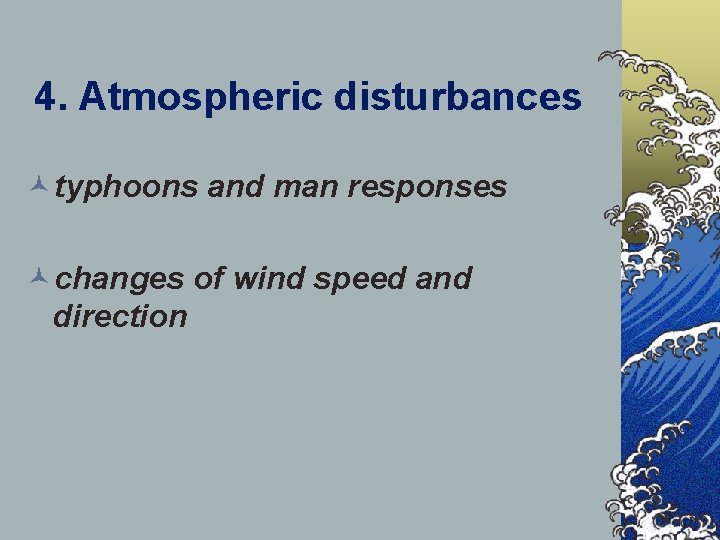 4. Atmospheric disturbances

typhoons and man responses

changes of wind speed and direction